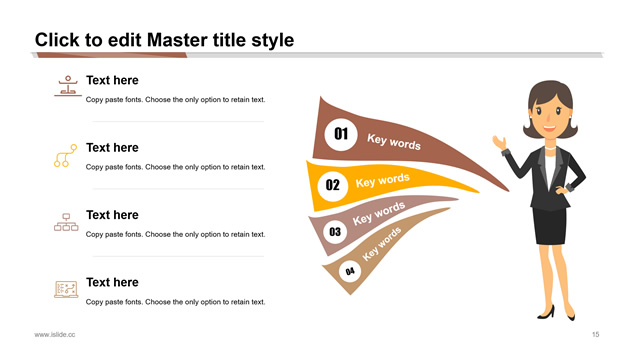 Click to edit Master title style

Text here

Copy paste fonts. Choose the only option to retain text.

Text here

Copy paste fonts. Choose the only option to retain text.

Text here

Copy paste fonts. Choose the only option to retain text.

Text here

Copy paste fonts. Choose the only option to retain text.

01 Key words

02 Key words

03 Key words

04 Key words

www.islide.cc

15